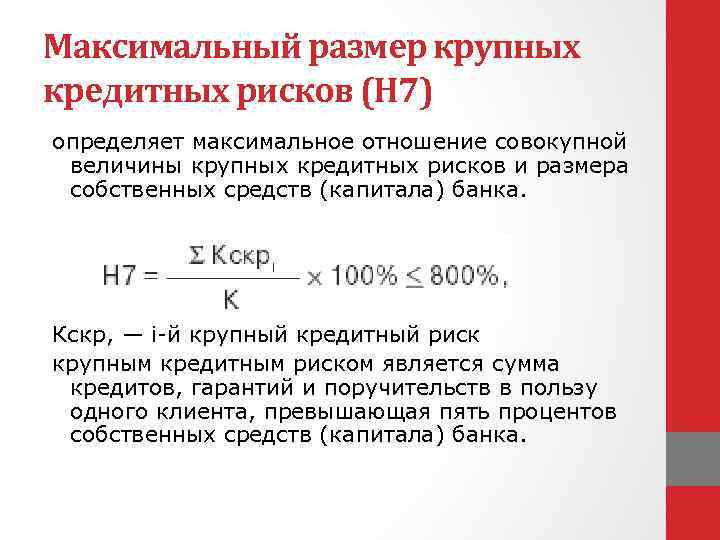 Максимальный размер крупных кредитных рисков (Н7)

определяет максимальное отношение совокупной величины крупных кредитных рисков и размера собственных средств (капитала) банка.

$Н7 = \frac{\Sigma Кскр_i}{К} \times 100\% \leq 800\%,$

Кскр, — i-й крупный кредитный риск

крупным кредитным риском является сумма кредитов, гарантий и поручительств в пользу одного клиента, превышающая пять процентов собственных средств (капитала) банка.